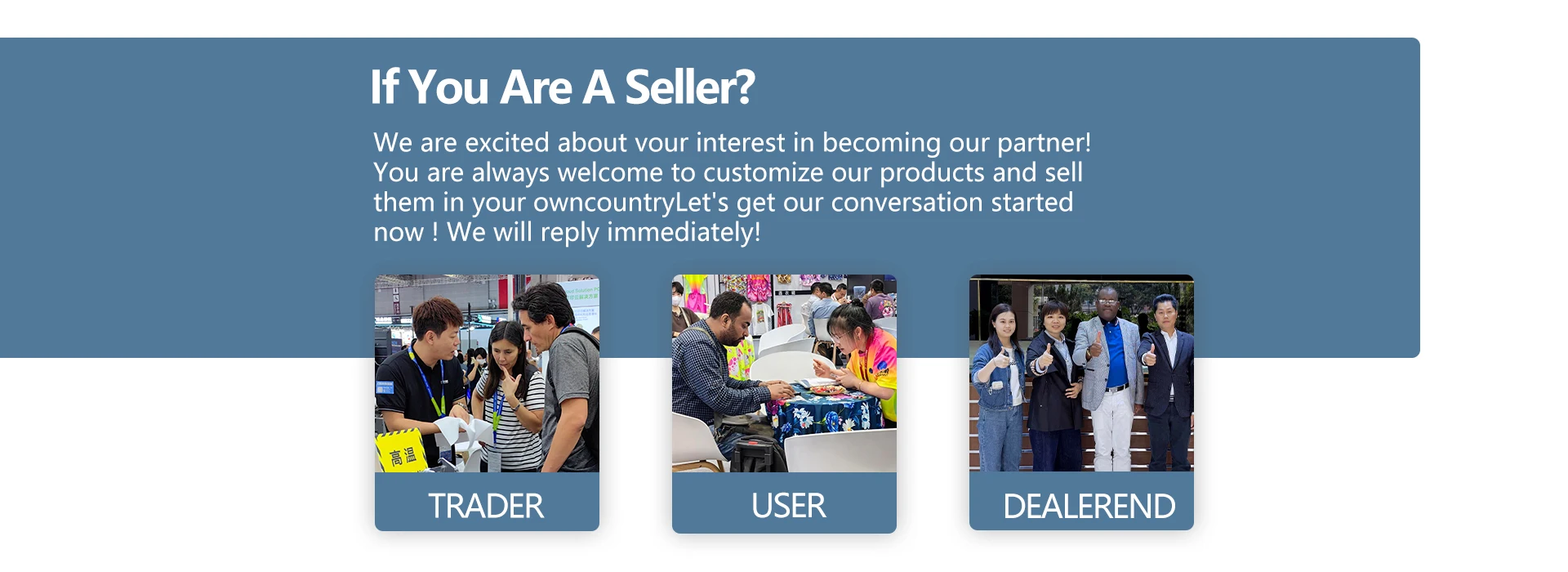 If You Are A Seller?

We are excited about vour interest in becoming our partner! You are always welcome to customize our products and sell them in your owncountryLet's get our conversation started now ! We will reply immediately!

高温

TRADER

USER

DEALEREND